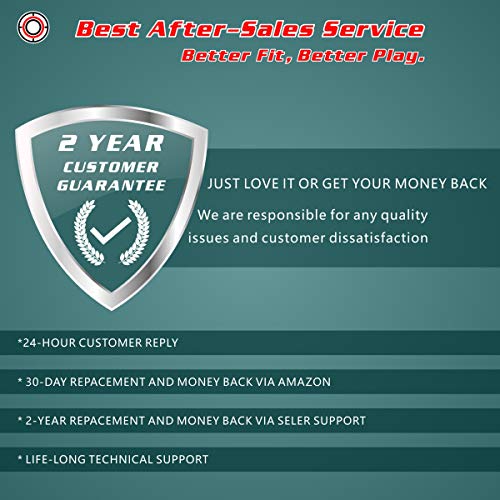 Best After-Sales Service
Better Fit, Better Play.

2 YEAR
CUSTOMER
GUARANTEE

JUST LOVE IT OR GET YOUR MONEY BACK

We are responsible for any quality issues and customer dissatisfaction

*24-HOUR CUSTOMER REPLY

* 30-DAY REPACEMENT AND MONEY BACK VIA AMAZON

* 2-YEAR REPACEMENT AND MONEY BACK VIA SELER SUPPORT

* LIFE-LONG TECHNICAL SUPPORT